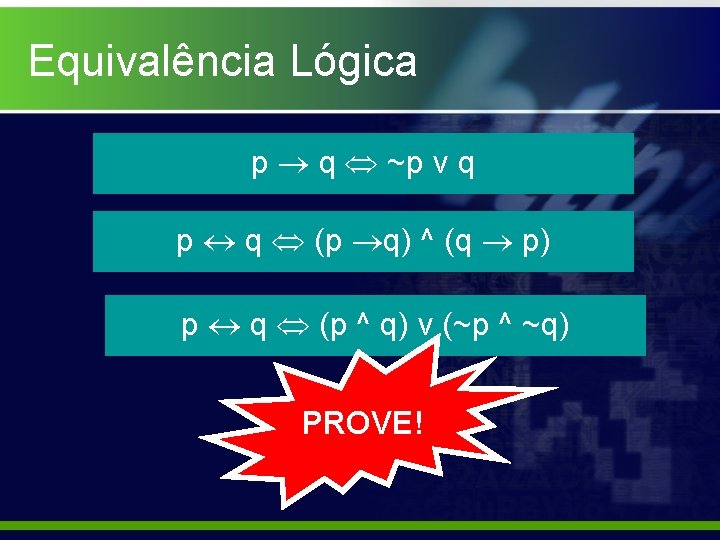 Equivalência Lógica

$p \rightarrow q \Leftrightarrow \sim p \vee q$

$p \leftrightarrow q \Leftrightarrow (p \rightarrow q) \wedge (q \rightarrow p)$

$p \leftrightarrow q \Leftrightarrow (p \wedge q) \vee (\sim p \wedge \sim q)$

PROVE!